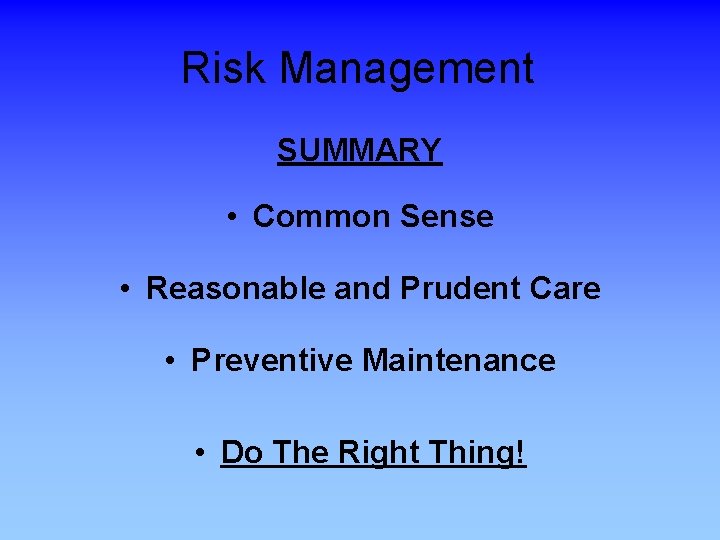 Risk Management

SUMMARY

• Common Sense

• Reasonable and Prudent Care

• Preventive Maintenance

• Do The Right Thing!